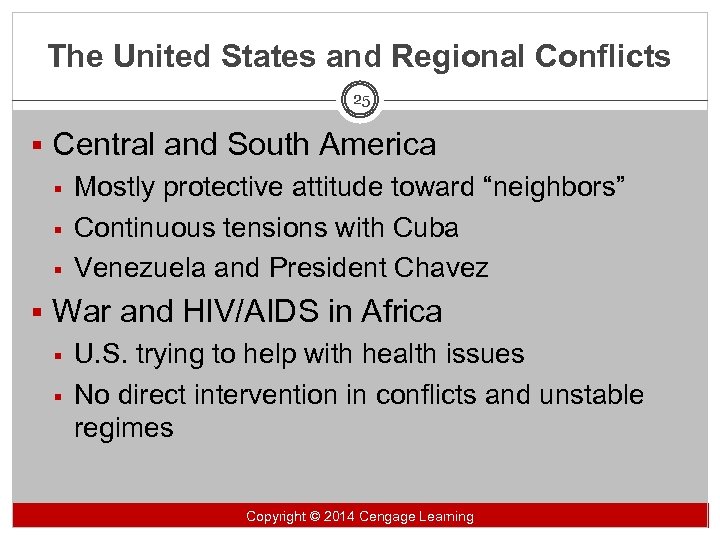 The United States and Regional Conflicts

25

▪ Central and South America
  ▪ Mostly protective attitude toward “neighbors”
  ▪ Continuous tensions with Cuba
  ▪ Venezuela and President Chavez
▪ War and HIV/AIDS in Africa
  ▪ U.S. trying to help with health issues
  ▪ No direct intervention in conflicts and unstable regimes

Copyright © 2014 Cengage Learning